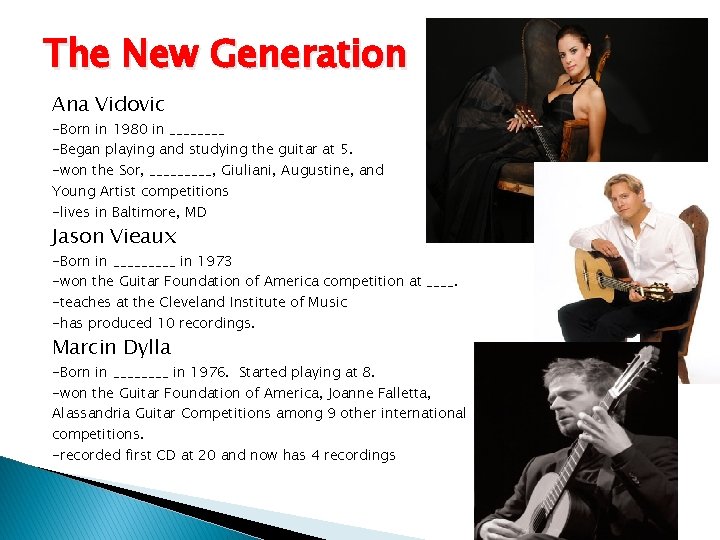 The New Generation

Ana Vidovic

-Born in 1980 in ________

-Began playing and studying the guitar at 5.

-won the Sor, _________, Giuliani, Augustine, and Young Artist competitions

-lives in Baltimore, MD

Jason Vieaux

-Born in _________ in 1973

-won the Guitar Foundation of America competition at ____.

-teaches at the Cleveland Institute of Music

-has produced 10 recordings.

Marcin Dylla

-Born in ________ in 1976. Started playing at 8.

-won the Guitar Foundation of America, Joanne Falletta, Alassandria Guitar Competitions among 9 other international competitions.

-recorded first CD at 20 and now has 4 recordings